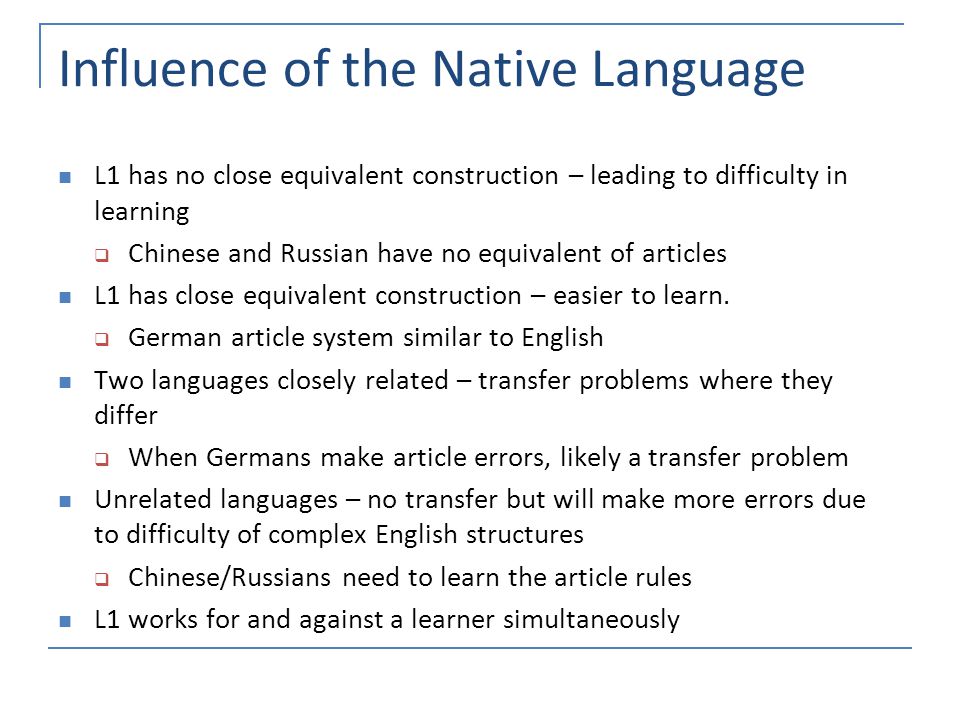 Influence of the Native Language

L1 has no close equivalent construction – leading to difficulty in learning

Chinese and Russian have no equivalent of articles

L1 has close equivalent construction – easier to learn.

German article system similar to English

Two languages closely related – transfer problems where they differ

When Germans make article errors, likely a transfer problem

Unrelated languages – no transfer but will make more errors due to difficulty of complex English structures

Chinese/Russians need to learn the article rules

L1 works for and against a learner simultaneously